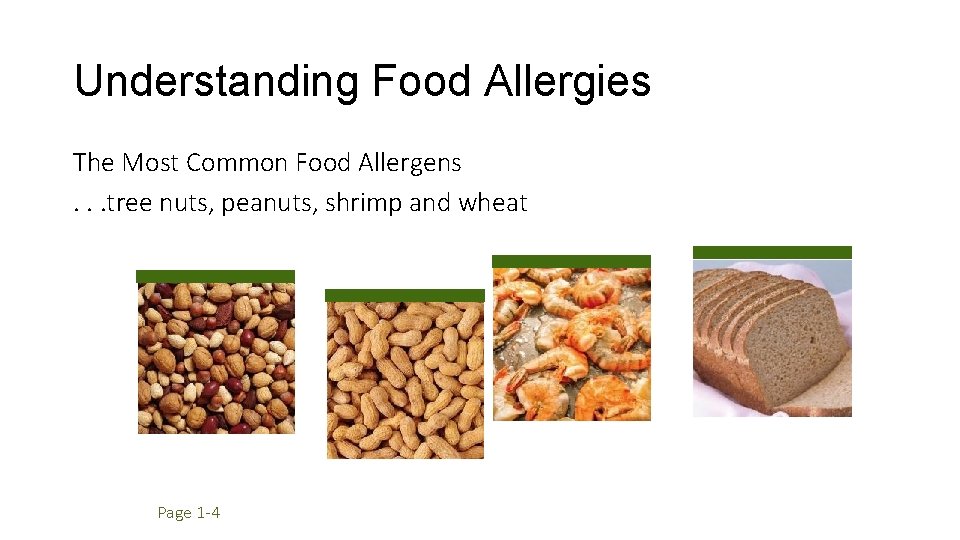 Understanding Food Allergies

The Most Common Food Allergens
. . .tree nuts, peanuts, shrimp and wheat

Page 1-4